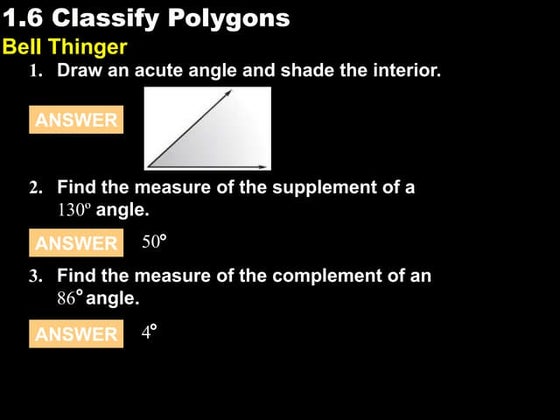 1.6 Classify Polygons
Bell Thinger

1. Draw an acute angle and shade the interior.

ANSWER

2. Find the measure of the supplement of a $130^\circ$ angle.

ANSWER $50^\circ$

3. Find the measure of the complement of an $86^\circ$ angle.

ANSWER $4^\circ$